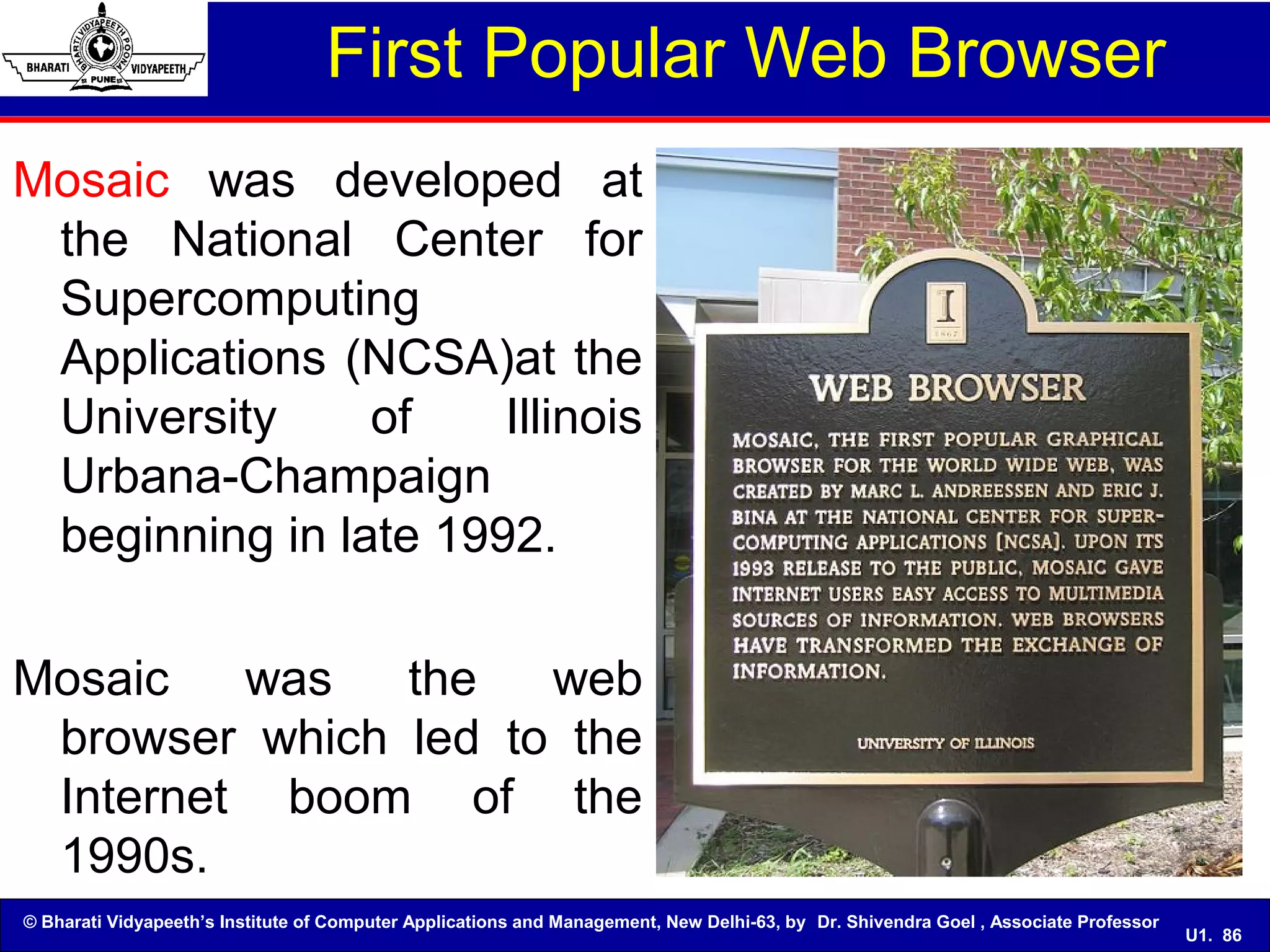 BHARATI VIDYAPEETH POONA
BHARATI VIDYAPEETH
PUNE

First Popular Web Browser

Mosaic was developed at the National Center for Supercomputing Applications (NCSA)at the University of Illinois Urbana-Champaign beginning in late 1992.

Mosaic was the web browser which led to the Internet boom of the 1990s.

I
1867

WEB BROWSER

MOSAIC, THE FIRST POPULAR GRAPHICAL BROWSER FOR THE WORLD WIDE WEB, WAS CREATED BY MARC L. ANDREESSEN AND ERIC J. BINA AT THE NATIONAL CENTER FOR SUPERCOMPUTING APPLICATIONS [NCSA]. UPON ITS 1993 RELEASE TO THE PUBLIC, MOSAIC GAVE INTERNET USERS EASY ACCESS TO MULTIMEDIA SOURCES OF INFORMATION. WEB BROWSERS HAVE TRANSFORMED THE EXCHANGE OF INFORMATION.

UNIVERSITY OF ILLINOIS

© Bharati Vidyapeeth's Institute of Computer Applications and Management, New Delhi-63, by Dr. Shivendra Goel , Associate Professor

U1. 86